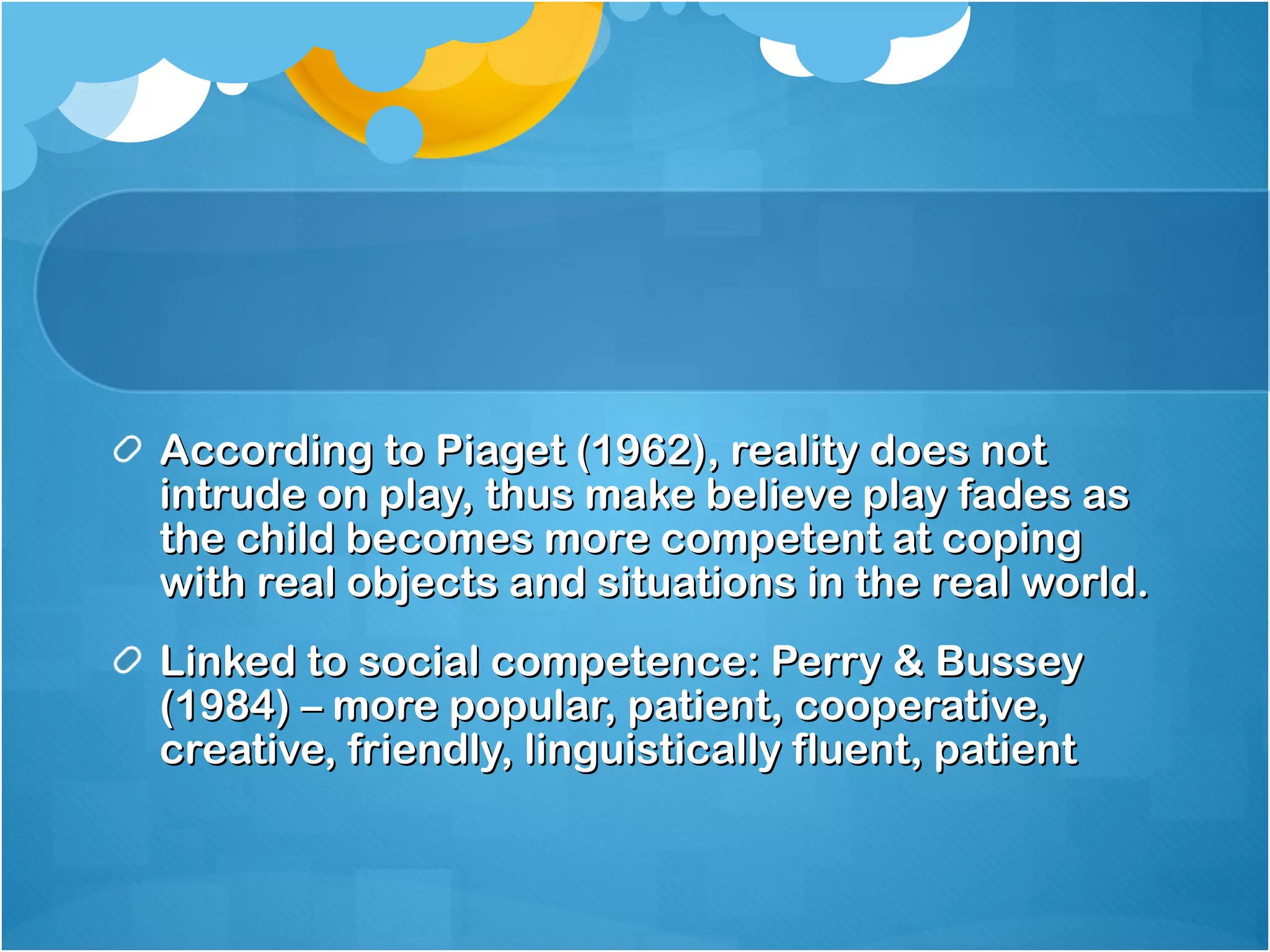 According to Piaget (1962), reality does not intrude on play, thus make believe play fades as the child becomes more competent at coping with real objects and situations in the real world.

Linked to social competence: Perry & Bussey (1984) – more popular, patient, cooperative, creative, friendly, linguistically fluent, patient